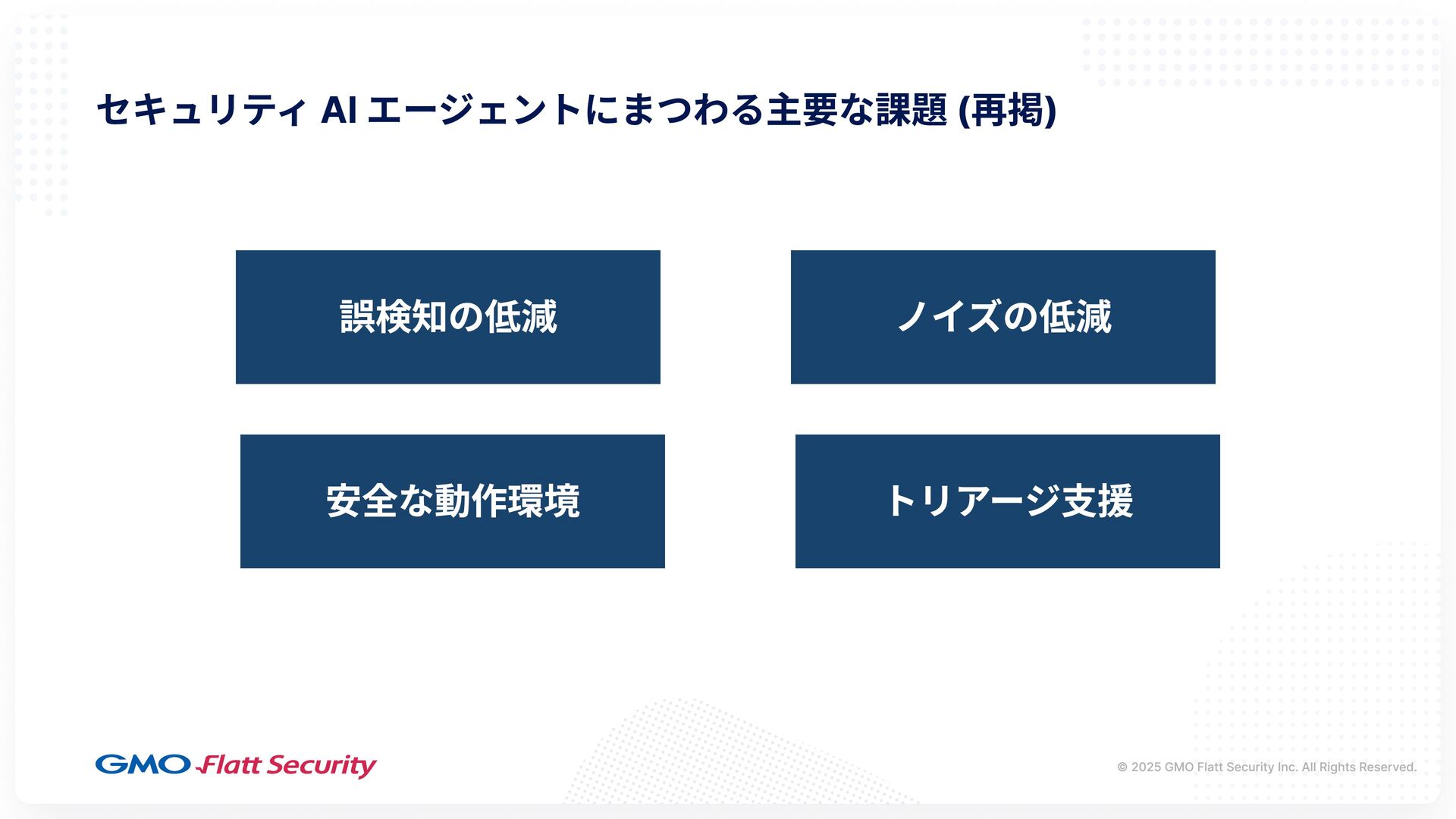 セキュリティ AI エージェントにまつわる主要な課題 (再掲)

誤検知の低減

ノイズの低減

安全な動作環境

トリアージ支援

GMO Flatt Security

© 2025 GMO Flatt Security Inc. All Rights Reserved.